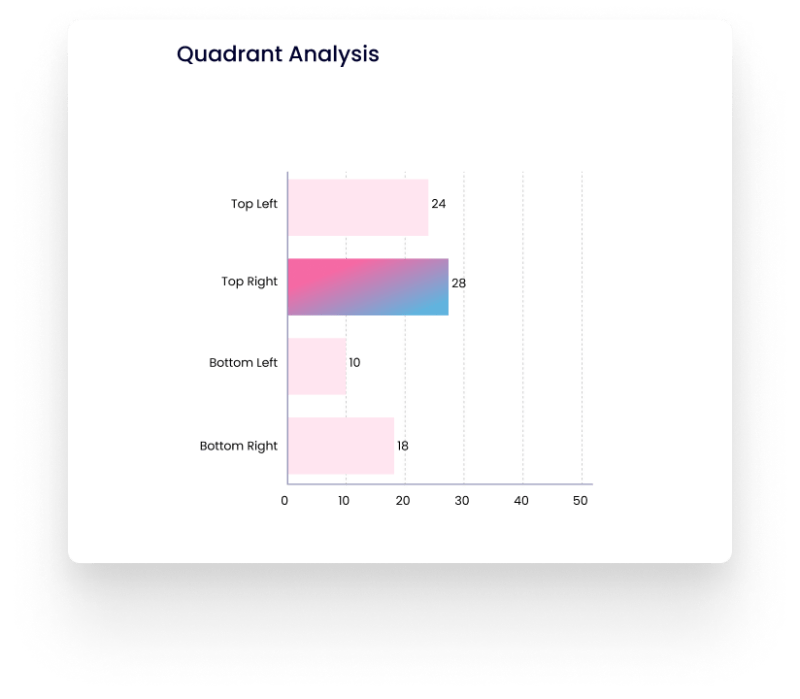 Quadrant Analysis

Top Left
24
Top Right
28
Bottom Left
10
Bottom Right
18

0
10
20
30
40
50